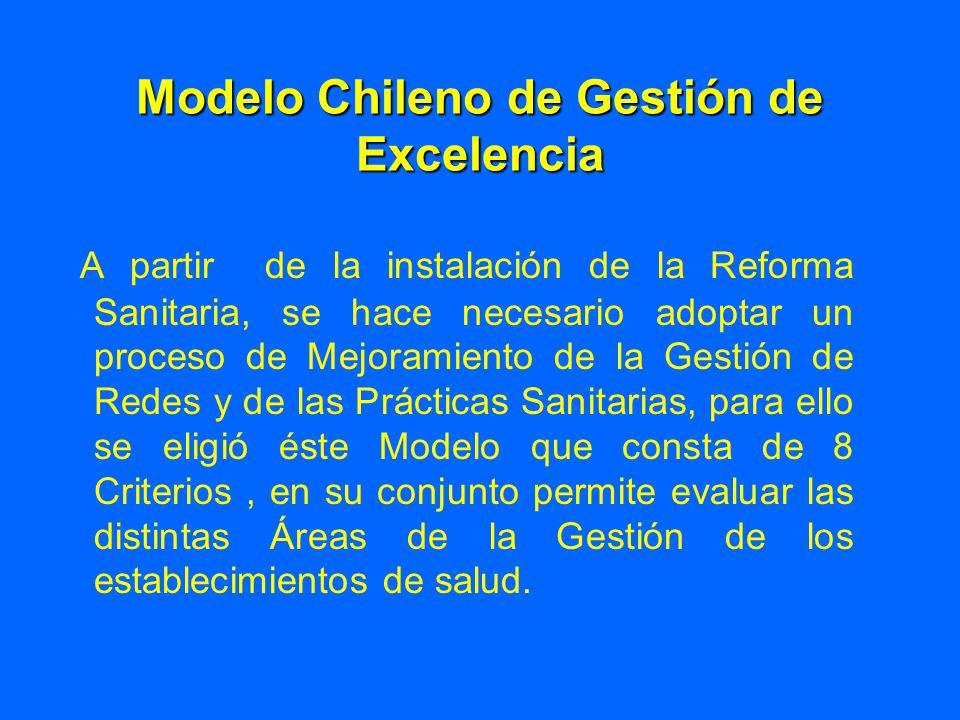 Modelo Chileno de Gestión de Excelencia

A partir de la instalación de la Reforma Sanitaria, se hace necesario adoptar un proceso de Mejoramiento de la Gestión de Redes y de las Prácticas Sanitarias, para ello se eligió éste Modelo que consta de 8 Criterios , en su conjunto permite evaluar las distintas Áreas de la Gestión de los establecimientos de salud.